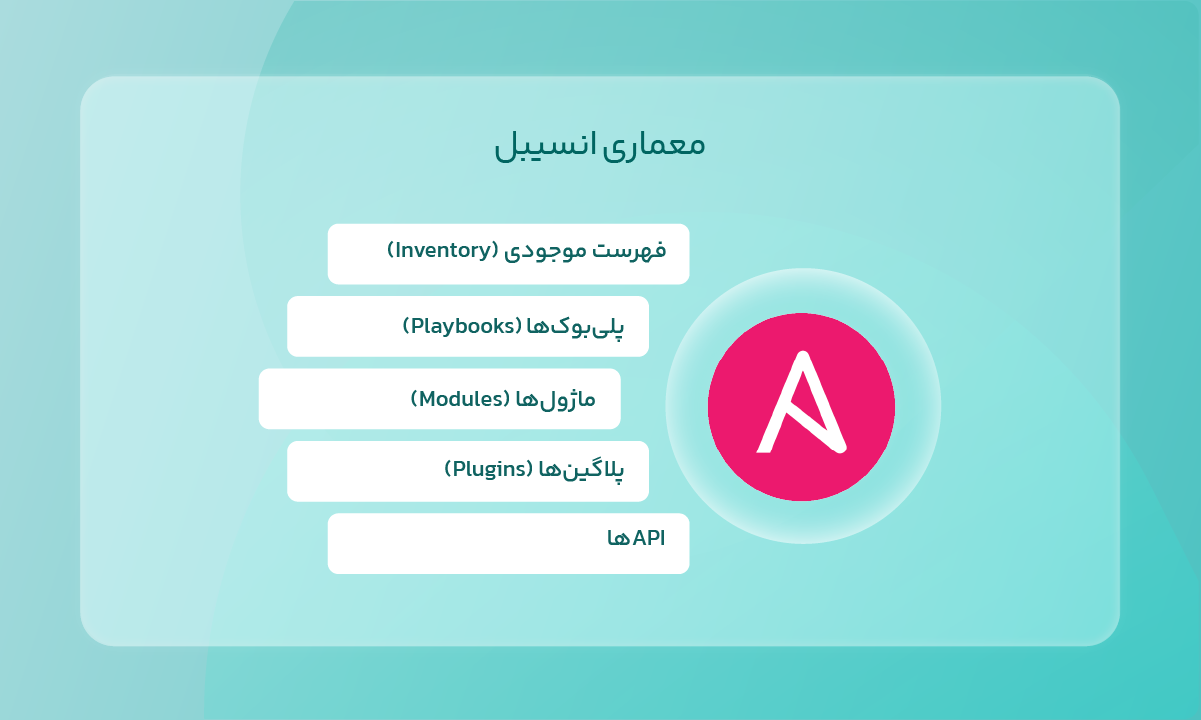 معماری انسیبل

فهرست موجودی (Inventory)

پلی‌بوک‌ها (Playbooks)

ماژول‌ها (Modules)

پلاگین‌ها (Plugins)

API ها